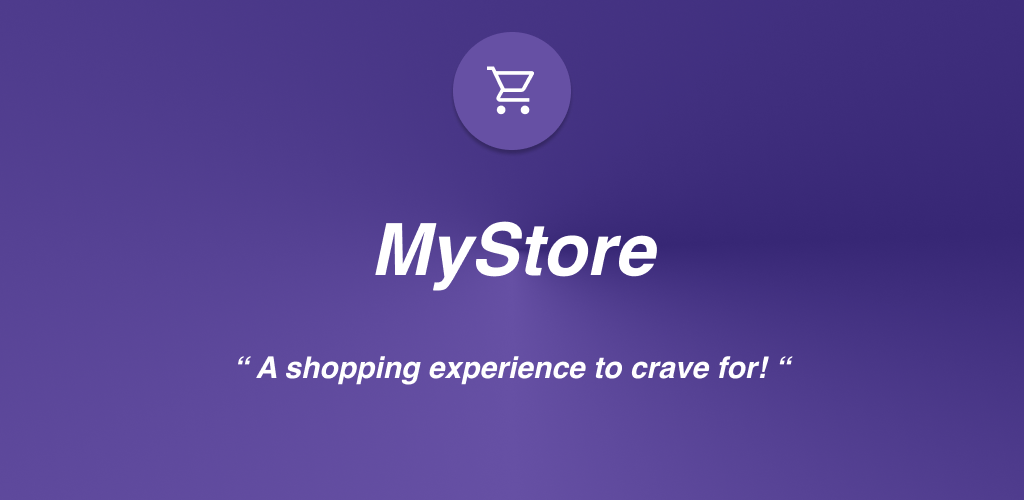 MyStore

“ A shopping experience to crave for! “